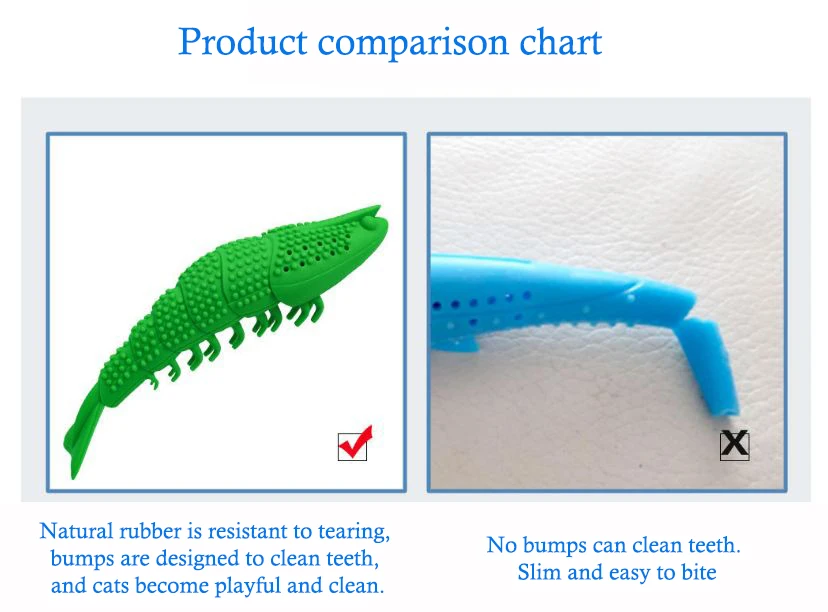 Product comparison chart

Natural rubber is resistant to tearing, bumps are designed to clean teeth, and cats become playful and clean.

No bumps can clean teeth. Slim and easy to bite